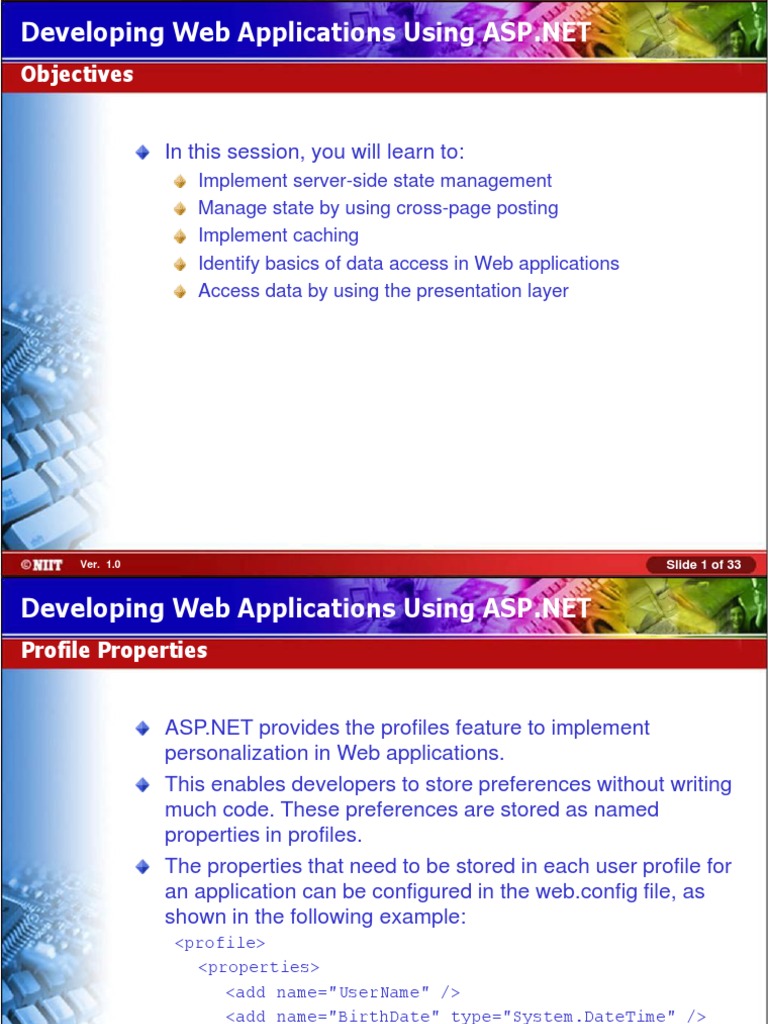 Developing Web Applications Using ASP.NET

Objectives

In this session, you will learn to:

Implement server-side state management

Manage state by using cross-page posting

Implement caching

Identify basics of data access in Web applications

Access data by using the presentation layer

©NIIT Ver. 1.0 Slide 1 of 33

Developing Web Applications Using ASP.NET

Profile Properties

ASP.NET provides the profiles feature to implement personalization in Web applications.

This enables developers to store preferences without writing much code. These preferences are stored as named properties in profiles.

The properties that need to be stored in each user profile for an application can be configured in the web.config file, as shown in the following example:

<profile>
<properties>
<add name="UserName" />
<add name="BirthDate" type="System.DateTime" />